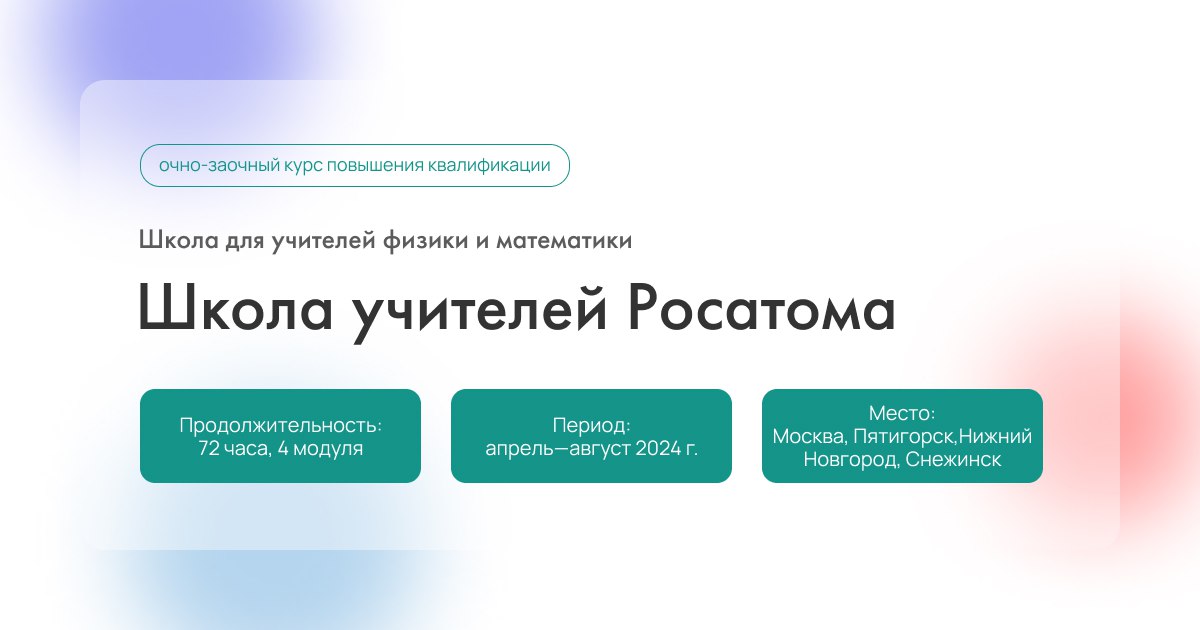 очно-заочный курс повышения квалификации

Школа для учителей физики и математики

Школа учителей Росатома

Продолжительность:
72 часа, 4 модуля

Период:
апрель—август 2024 г.

Место:
Москва, Пятигорск,Нижний Новгород, Снежинск